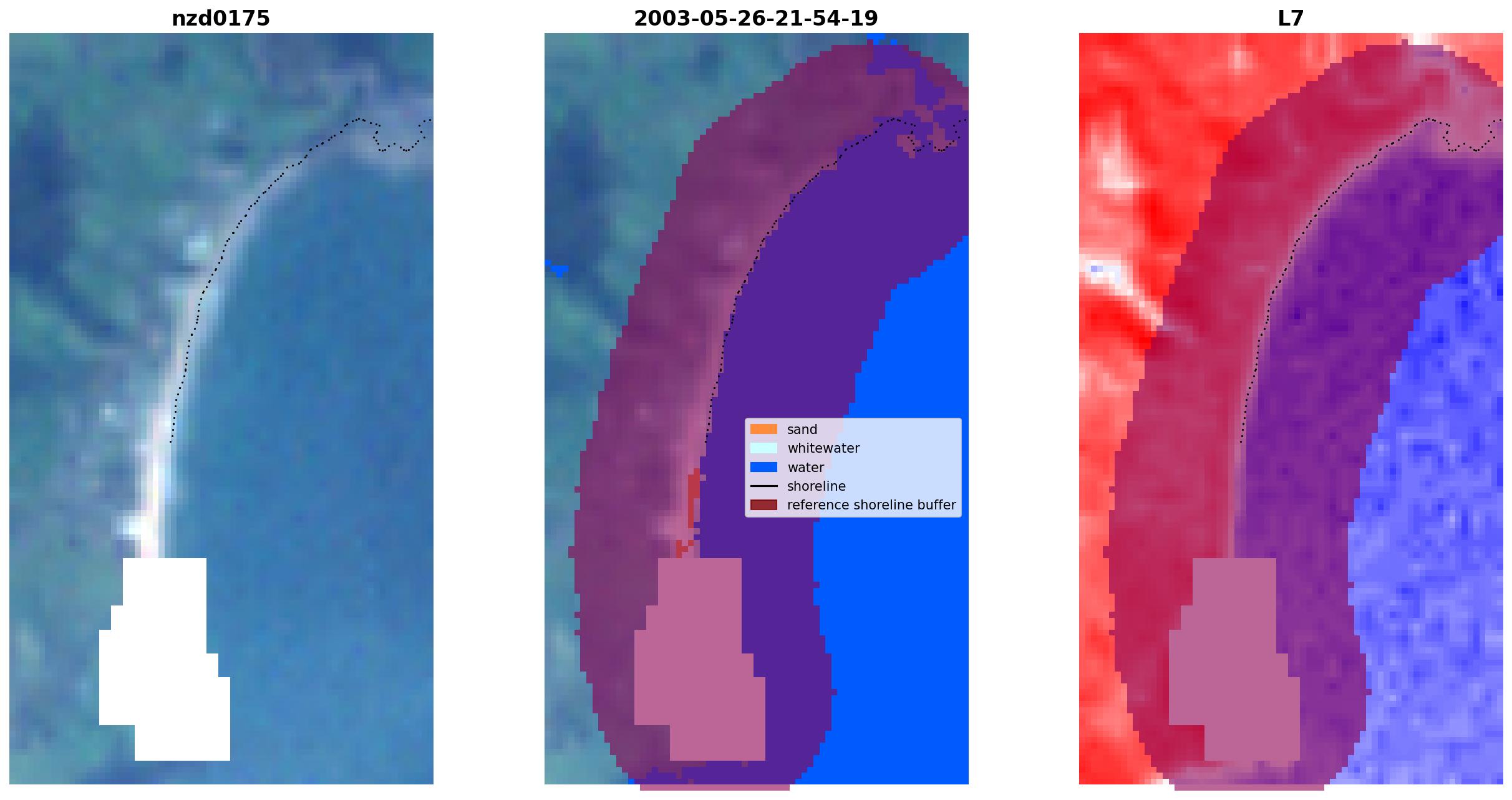 nzd0175

2003-05-26-21-54-19

sand
whitewater
water
shoreline
reference shoreline buffer

L7